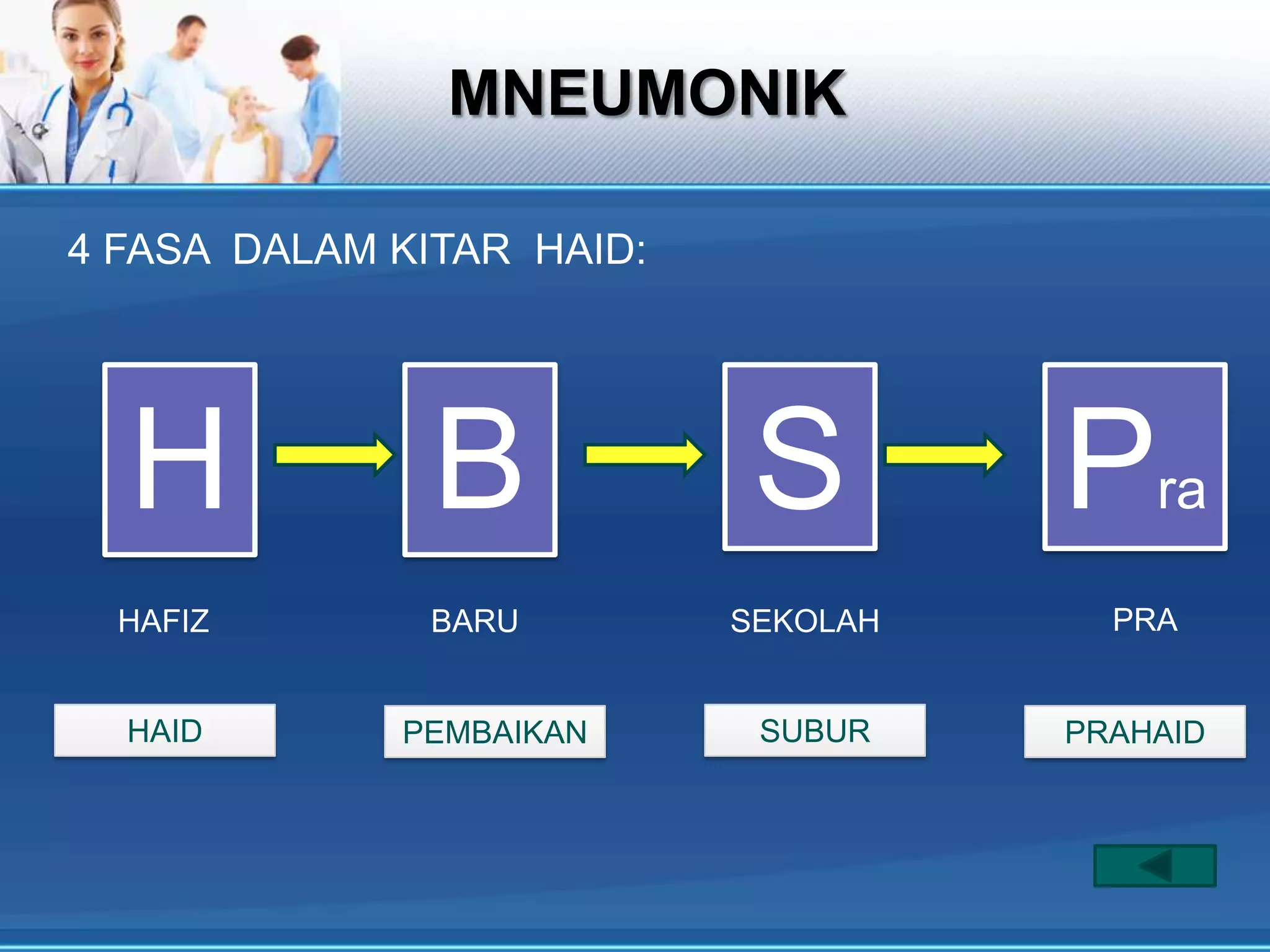 MNEUMONIK

4 FASA DALAM KITAR HAID:

H

B

S

Pra

HAFIZ

BARU

SEKOLAH

PRA

HAID

PEMBAIKAN

SUBUR

PRAHAID